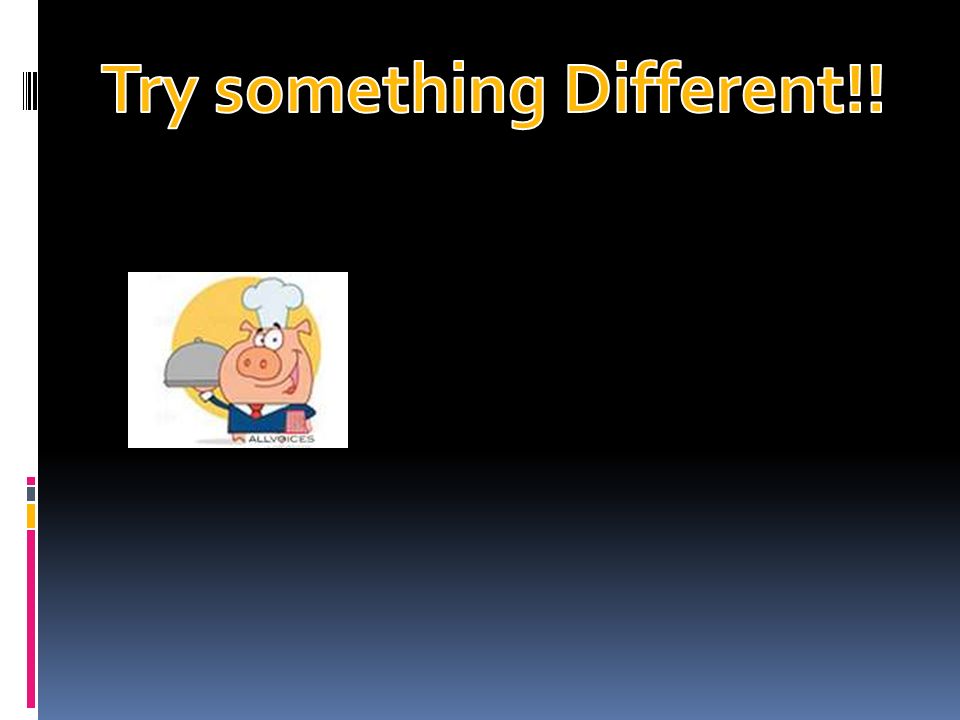 Try something Different!!

ALLVOICES